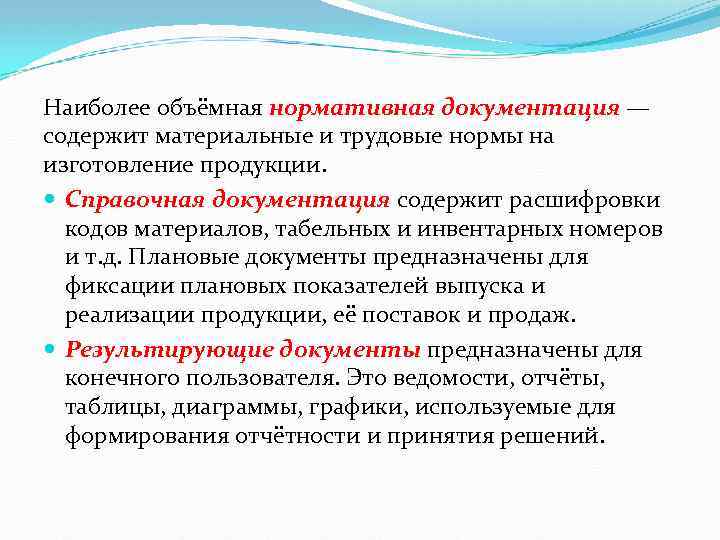 Наиболее объёмная нормативная документация — содержит материальные и трудовые нормы на изготовление продукции.

Справочная документация содержит расшифровки кодов материалов, табельных и инвентарных номеров и т.д. Плановые документы предназначены для фиксации плановых показателей выпуска и реализации продукции, её поставок и продаж.

Результирующие документы предназначены для конечного пользователя. Это ведомости, отчёты, таблицы, диаграммы, графики, используемые для формирования отчётности и принятия решений.